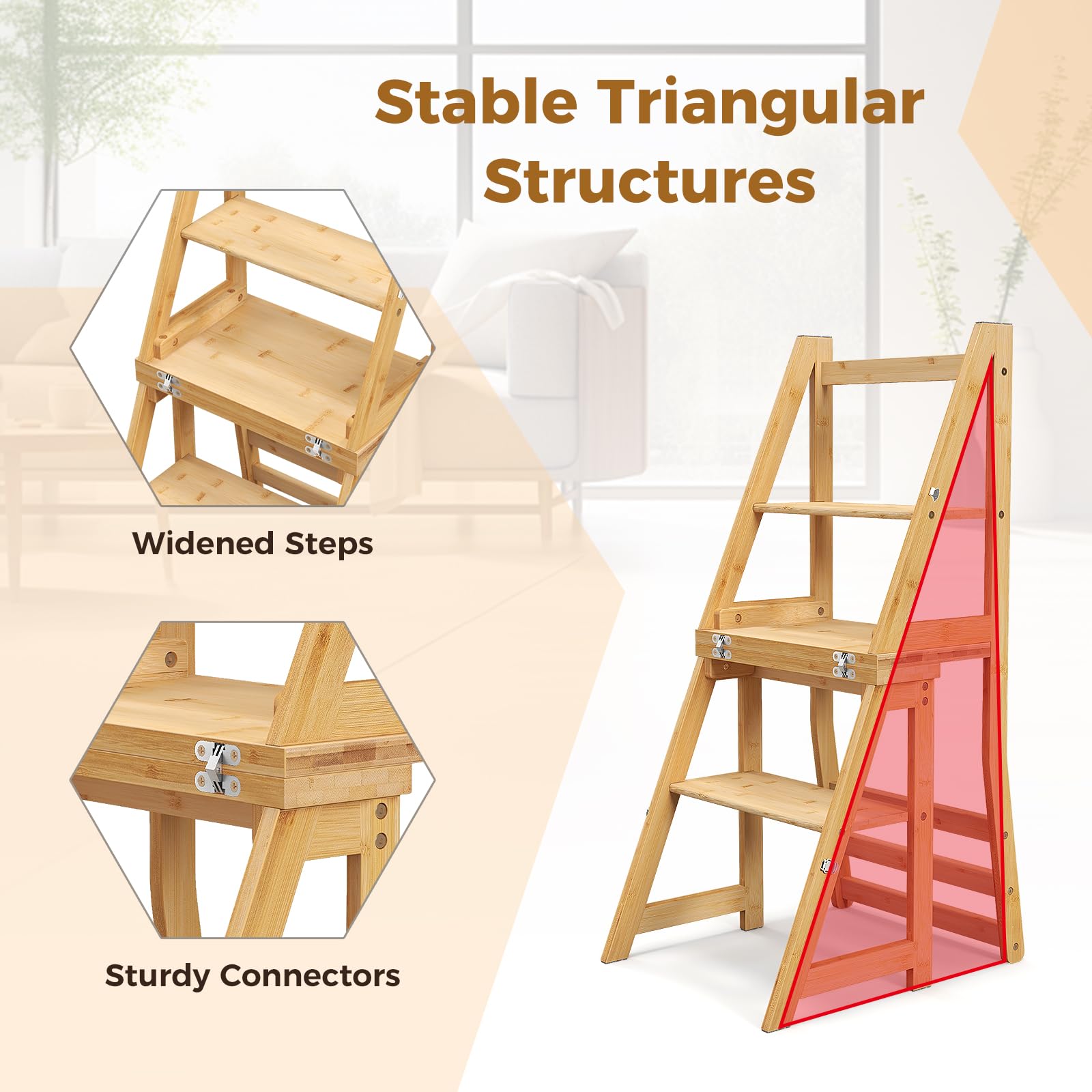 Stable Triangular Structures

Widened Steps

Sturdy Connectors